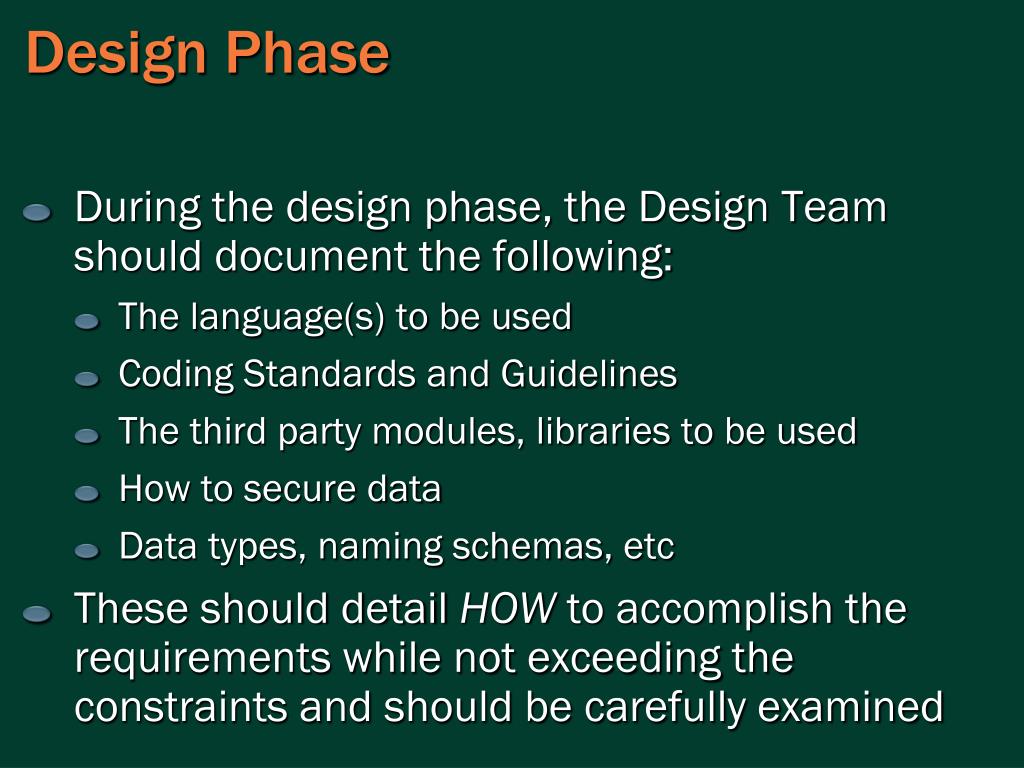 Design Phase

During the design phase, the Design Team should document the following:

The language(s) to be used

Coding Standards and Guidelines

The third party modules, libraries to be used

How to secure data

Data types, naming schemas, etc

These should detail HOW to accomplish the requirements while not exceeding the constraints and should be carefully examined